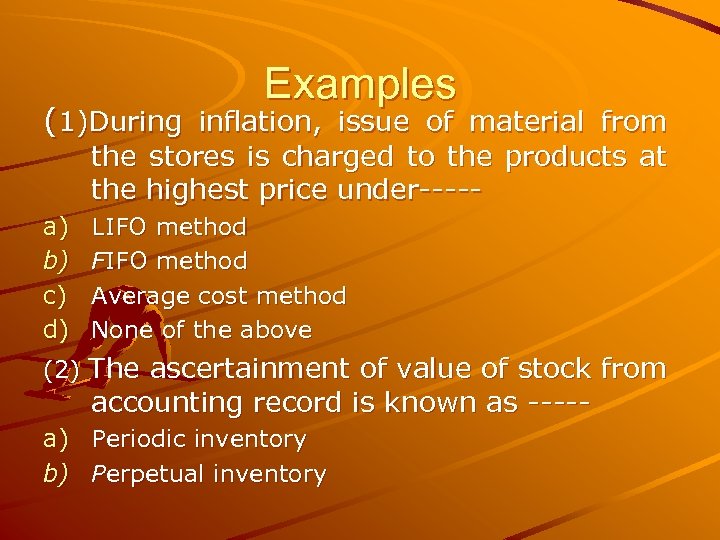 Examples

(1)During inflation, issue of material from the stores is charged to the products at the highest price under-----

a) LIFO method
b) FIFO method
c) Average cost method
d) None of the above

(2) The ascertainment of value of stock from accounting record is known as -----

a) Periodic inventory
b) Perpetual inventory